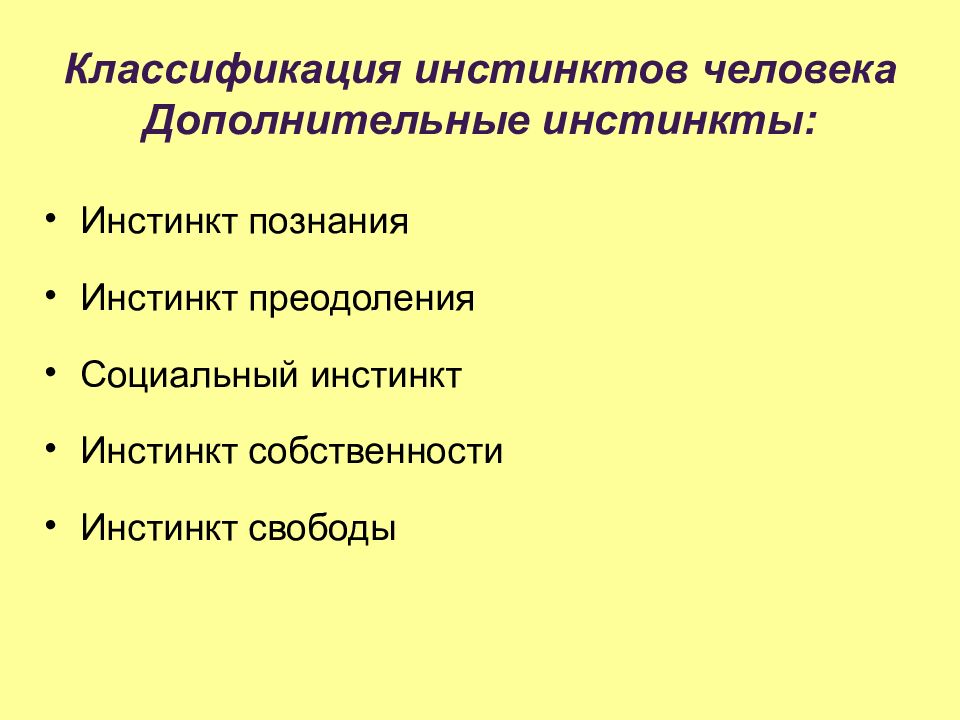 Классификация инстинктов человека
Дополнительные инстинкты:

• Инстинкт познания
• Инстинкт преодоления
• Социальный инстинкт
• Инстинкт собственности
• Инстинкт свободы